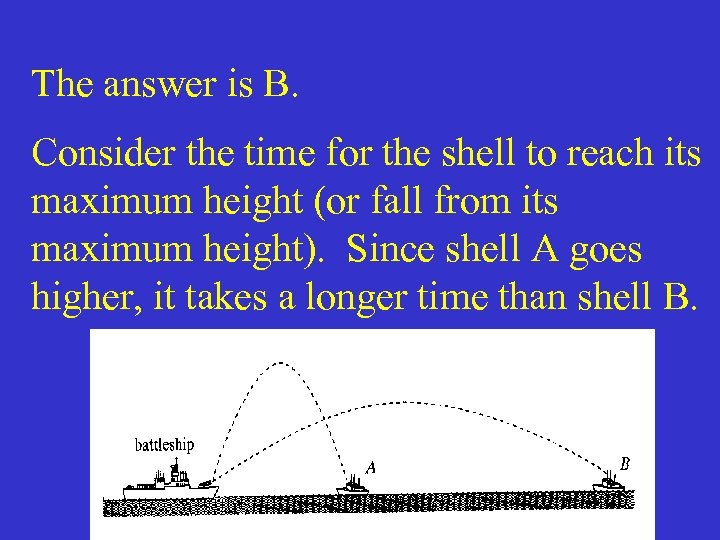 The answer is B.

Consider the time for the shell to reach its maximum height (or fall from its maximum height). Since shell A goes higher, it takes a longer time than shell B.

battleship

A

B